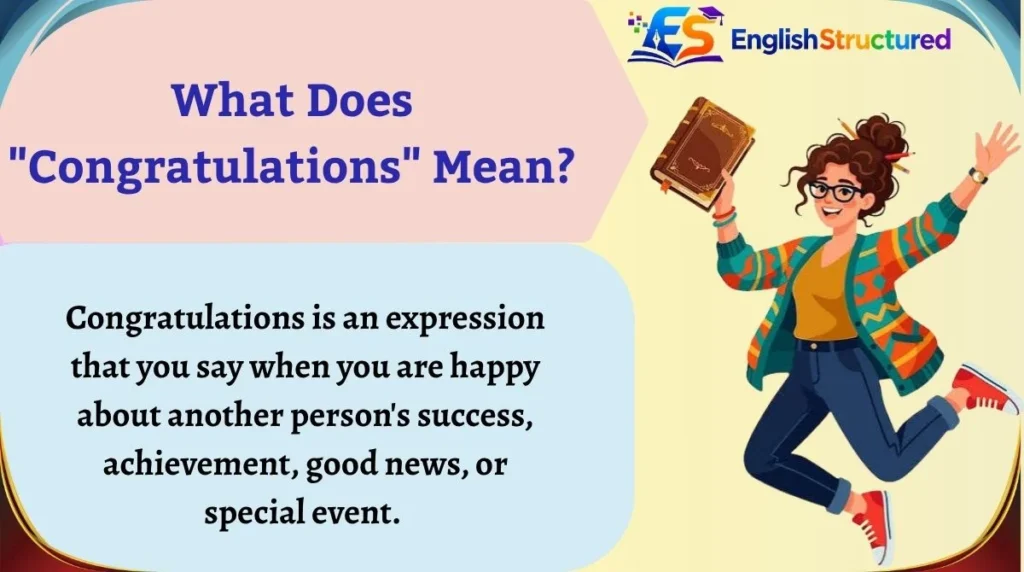 ES EnglishStructured

What Does "Congratulations" Mean?

Congratulations is an expression that you say when you are happy about another person's success, achievement, good news, or special event.